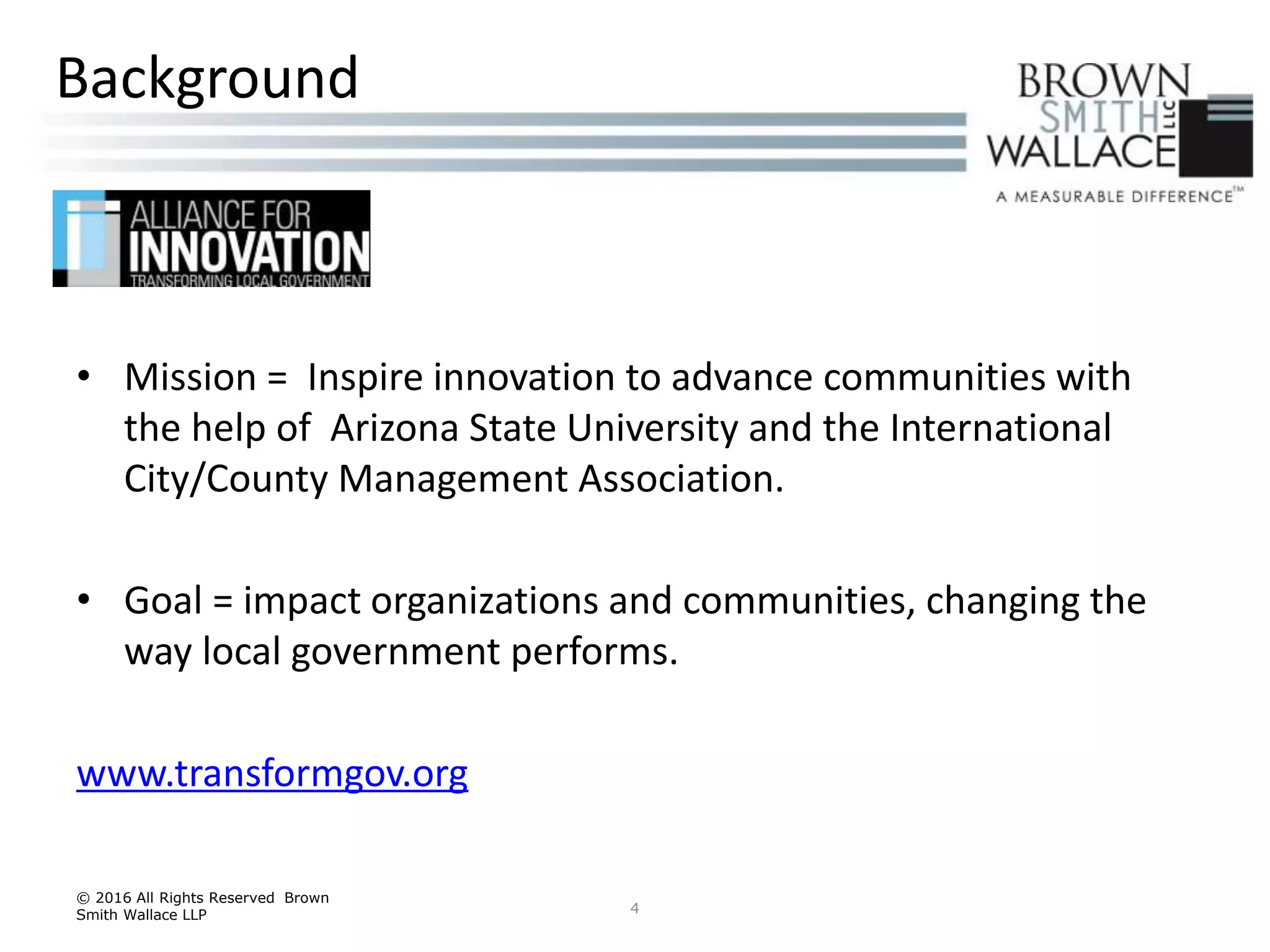 Background

BROWN SMITH WALLACE LLC

A MEASURABLE DIFFERENCE™

ALLIANCE FOR INNOVATION TRANSFORMING LOCAL GOVERNMENT

• Mission = Inspire innovation to advance communities with the help of Arizona State University and the International City/County Management Association.

• Goal = impact organizations and communities, changing the way local government performs.

www.transformgov.org

© 2016 All Rights Reserved Brown Smith Wallace LLP

4